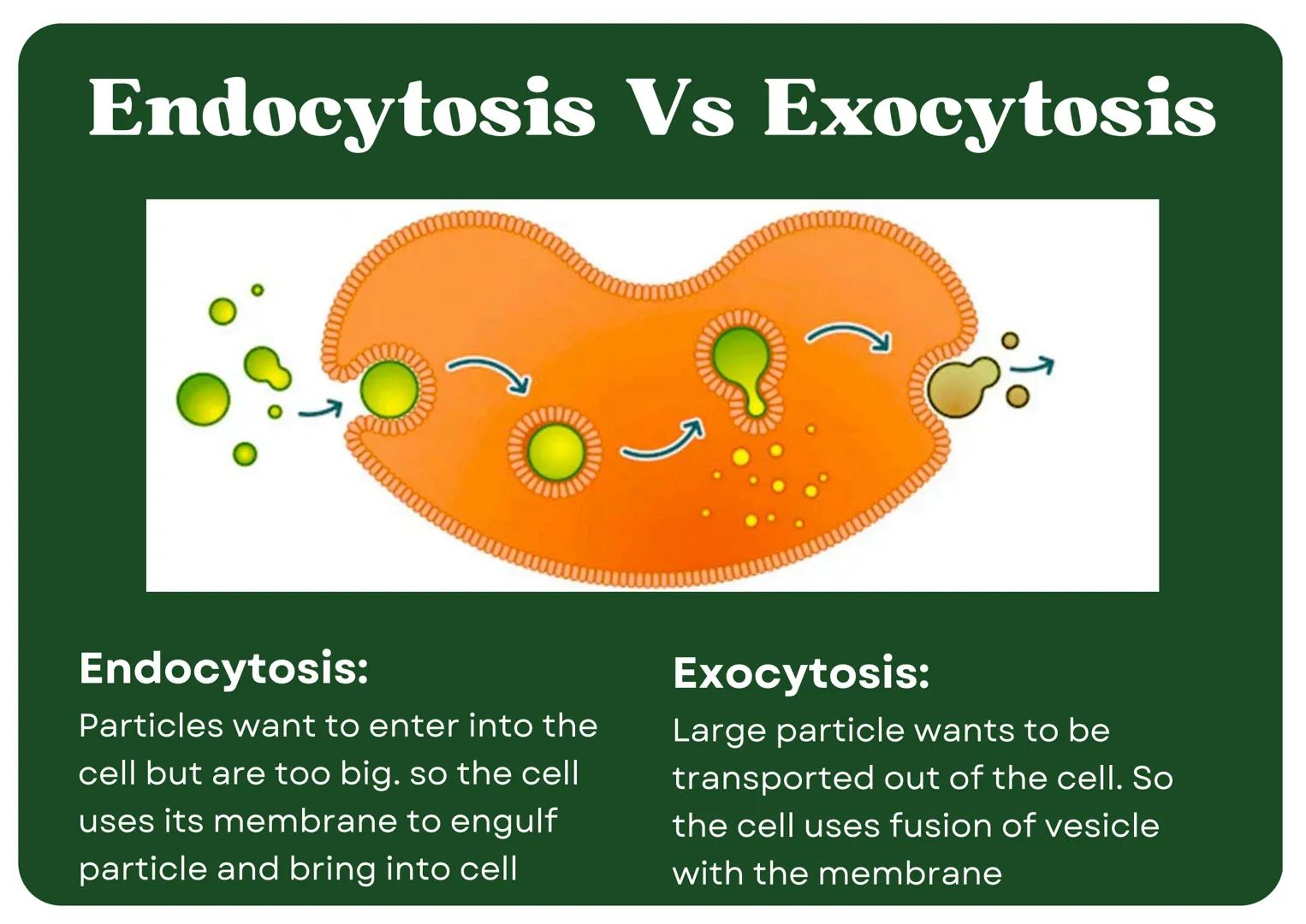 Endocytosis Vs Exocytosis

Endocytosis:
Particles want to enter into the cell but are too big. so the cell uses its membrane to engulf particle and bring into cell

Exocytosis:
Large particle wants to be transported out of the cell. So the cell uses fusion of vesicle with the membrane